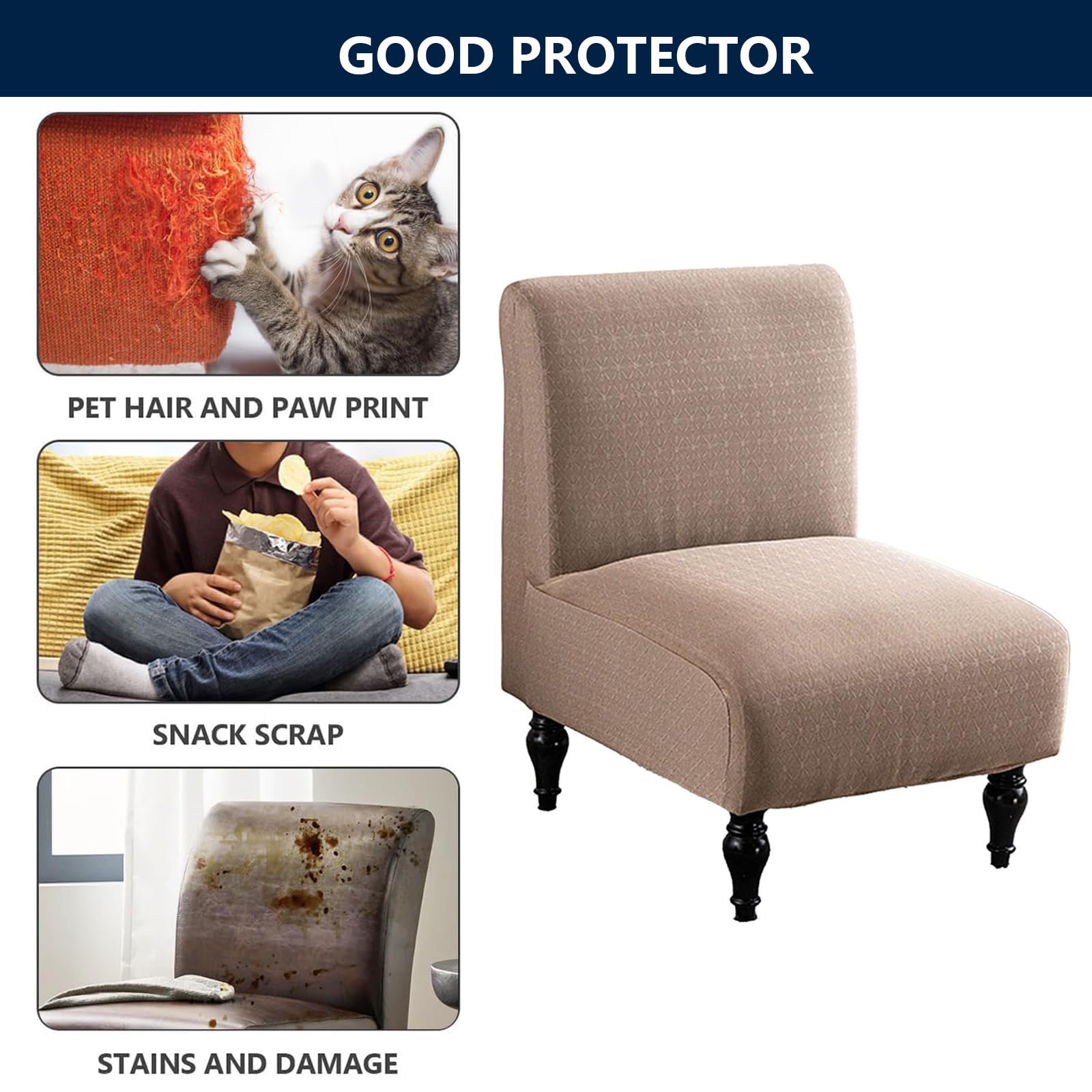 GOOD PROTECTOR

PET HAIR AND PAW PRINT

SNACK SCRAP

STAINS AND DAMAGE